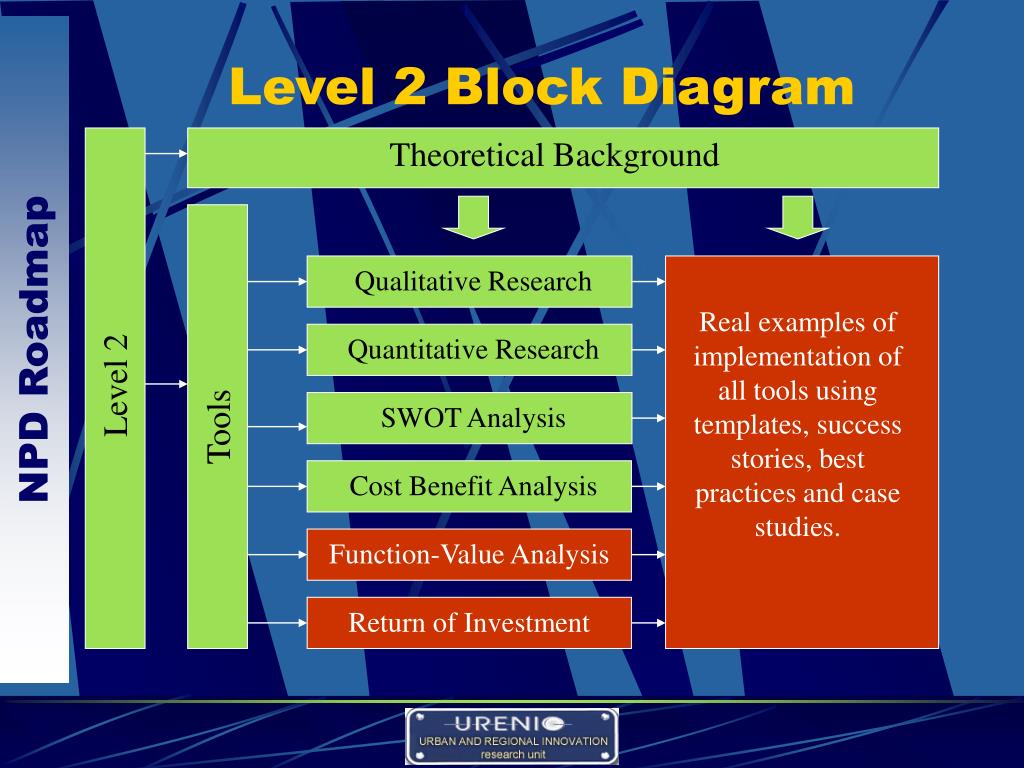 NPD Roadmap

Level 2 Block Diagram

Level 2

Theoretical Background

Tools

Qualitative Research

Quantitative Research

SWOT Analysis

Cost Benefit Analysis

Function-Value Analysis

Return of Investment

Real examples of implementation of all tools using templates, success stories, best practices and case studies.

URENIO
URBAN AND REGIONAL INNOVATION
research unit